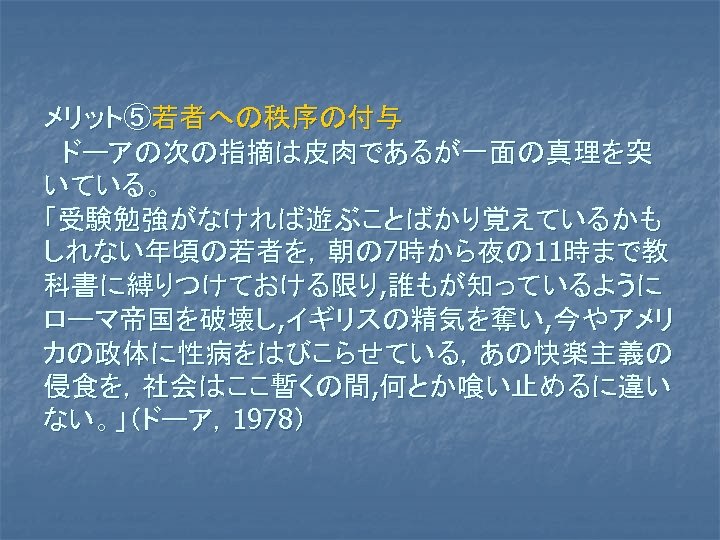 メリット⑤若者への秩序の付与
　ドーアの次の指摘は皮肉であるが一面の真理を突いている。
「受験勉強がなければ遊ぶことばかり覚えているかもしれない年頃の若者を，朝の7時から夜の11時まで教科書に縛りつけておける限り,誰もが知っているようにローマ帝国を破壊し,イギリスの精気を奪い,今やアメリカの政体に性病をはびこらせている，あの快楽主義の侵食を，社会はここ暫くの間,何とか喰い止めるに違いない。」(ドーア，1978)